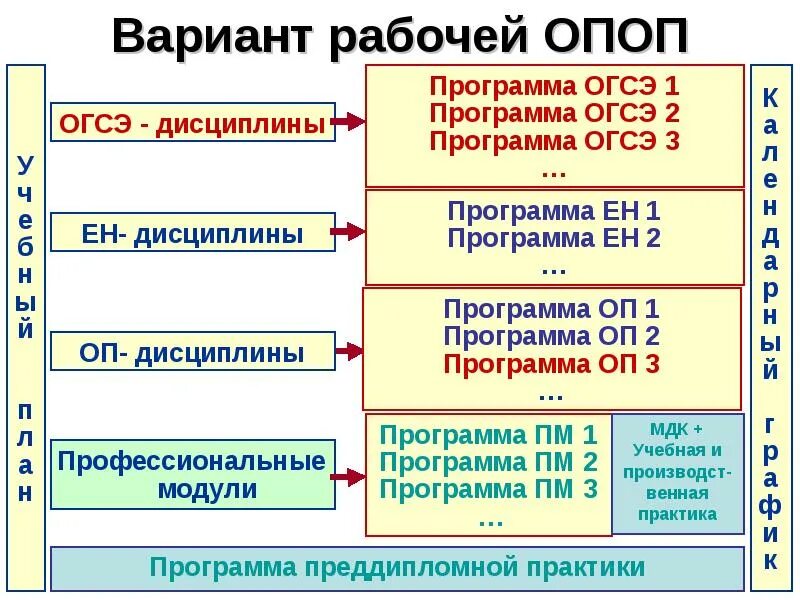 Вариант рабочей ОПОП

Учебный план

ОГСЭ - дисциплины

Программа ОГСЭ 1
Программа ОГСЭ 2
Программа ОГСЭ 3
…

ЕН- дисциплины

Программа ЕН 1
Программа ЕН 2
…

ОП- дисциплины

Программа ОП 1
Программа ОП 2
Программа ОП 3
…

Профессиональные модули

Программа ПМ 1
Программа ПМ 2
Программа ПМ 3
…

МДК + Учебная и производственная практика

Программа преддипломной практики

Календарный график